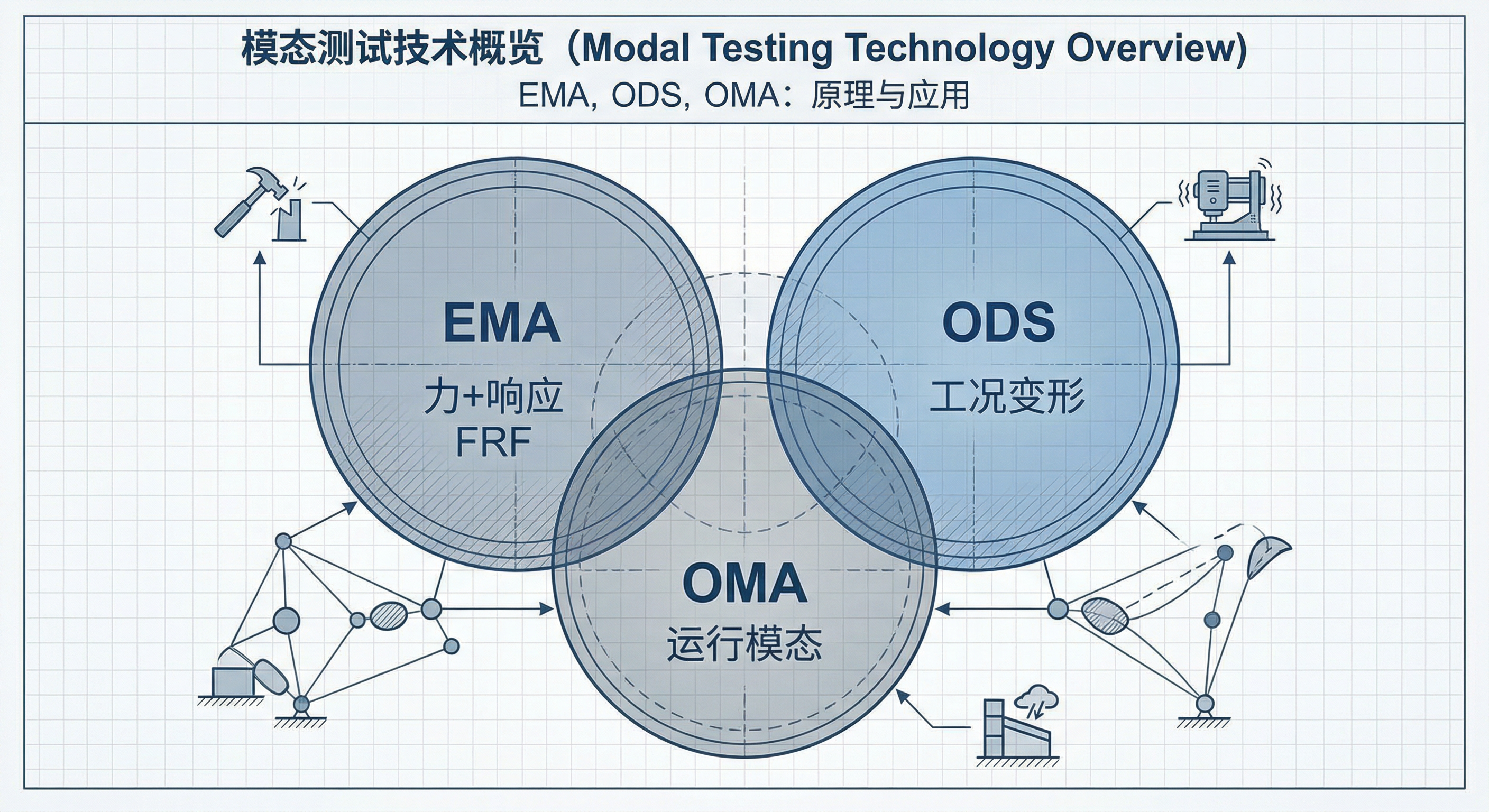 模态测试技术概览（Modal Testing Technology Overview）
EMA, ODS, OMA：原理与应用

EMA
力+响应
FRF

ODS
工况变形

OMA
运行模态